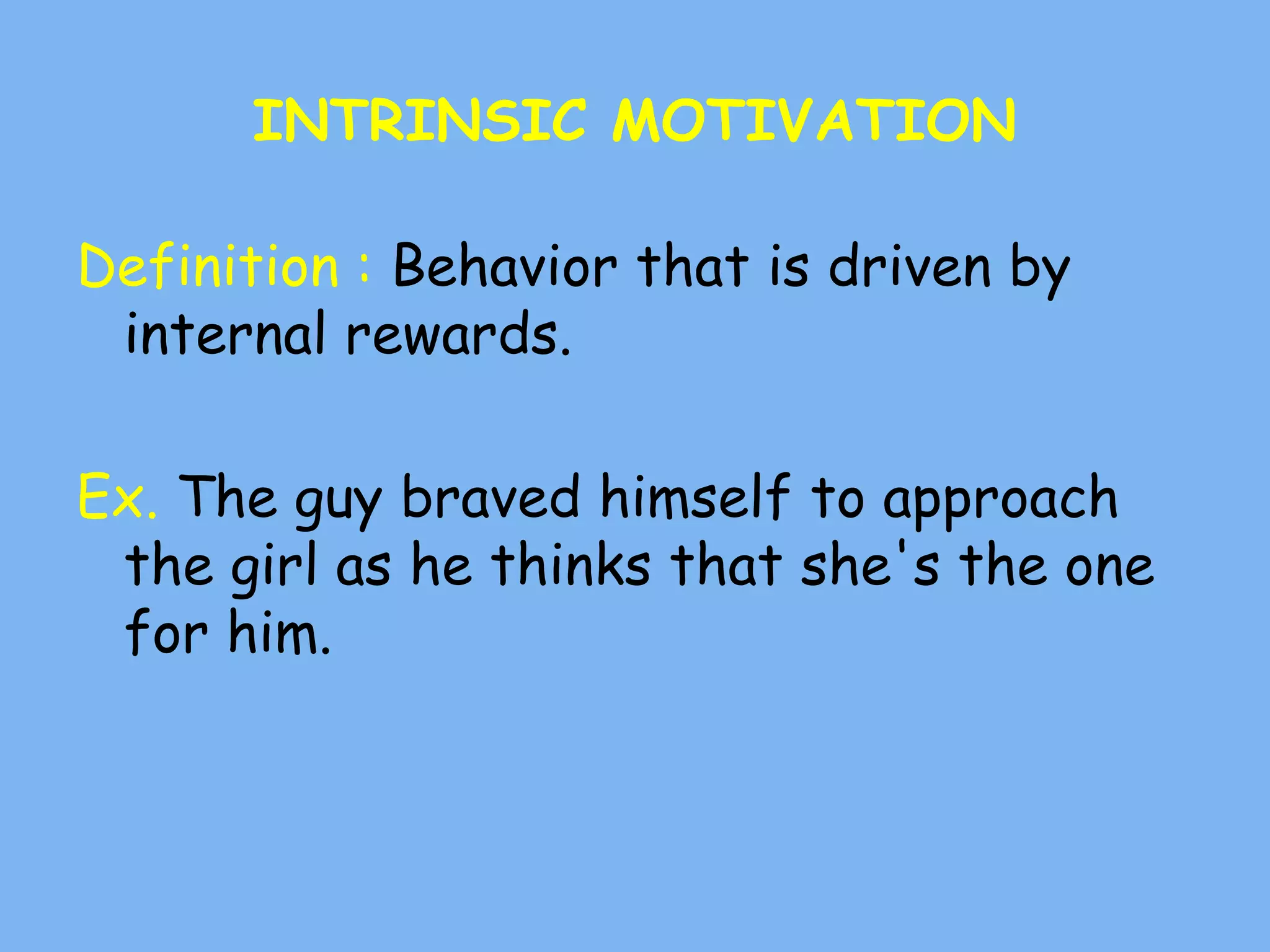 INTRINSIC MOTIVATION

Definition : Behavior that is driven by internal rewards.

Ex. The guy braved himself to approach the girl as he thinks that she's the one for him.